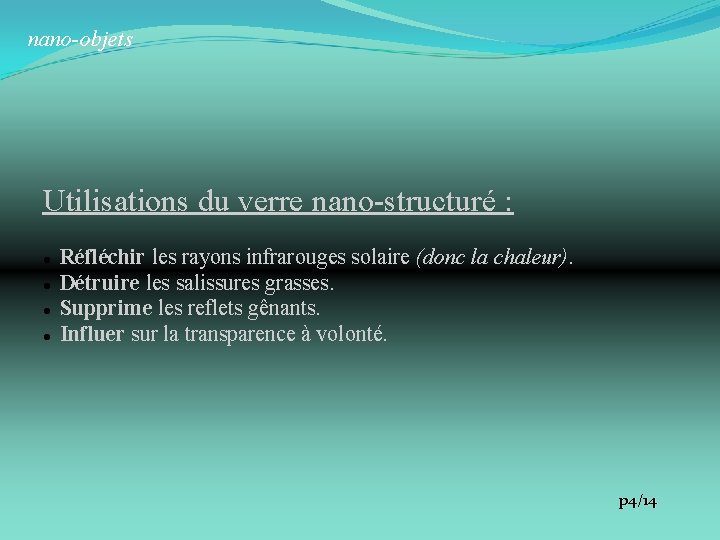 nano-objets

Utilisations du verre nano-structuré :

- Réfléchir les rayons infrarouges solaire (donc la chaleur).
- Détruire les salissures grasses.
- Supprime les reflets gênants.
- Influer sur la transparence à volonté.

p4/14